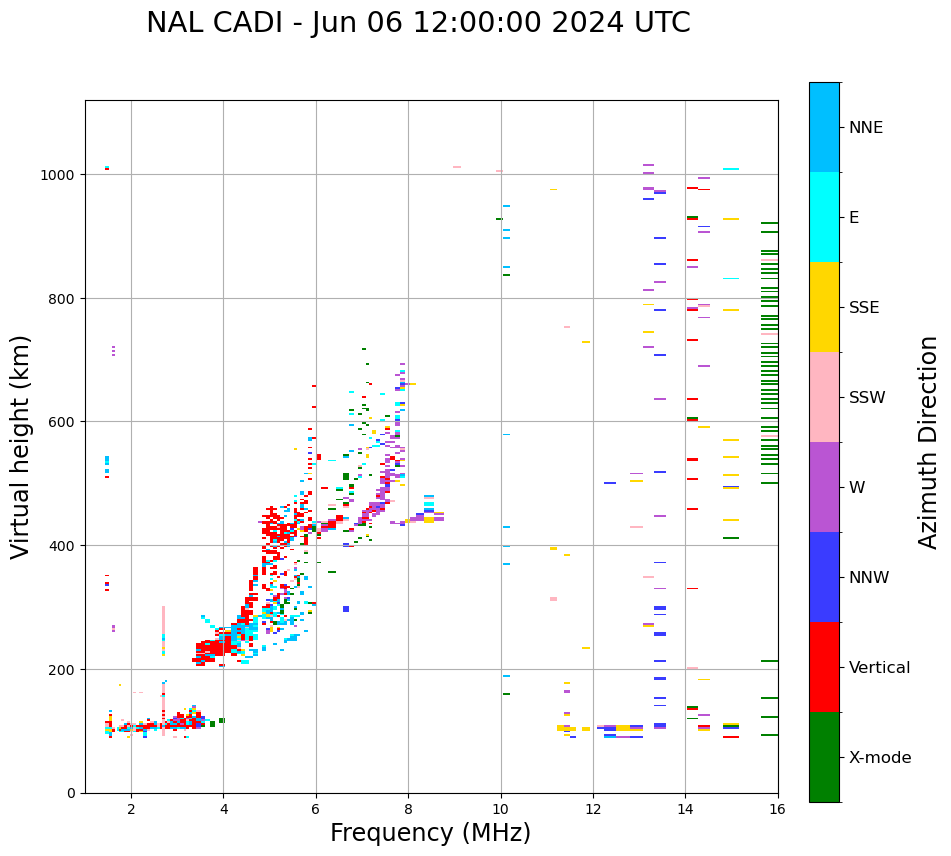 NAL CADI - Jun 06 12:00:00 2024 UTC

Virtual height (km)

1000
800
600
400
200
0

2
4
6
8
10
12
14
16

Frequency (MHz)

NNE
E
SSE
SSW
W
NNW
Vertical
X-mode

Azimuth Direction